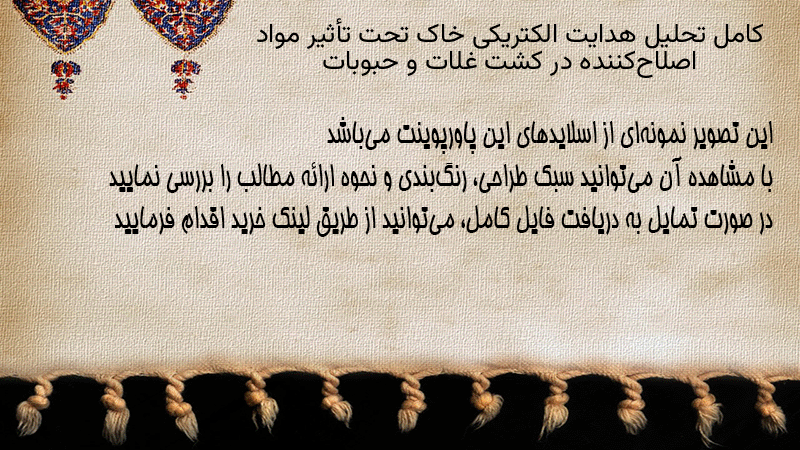 کامل تحلیل هدایت الکتریکی خاک تحت تأثیر مواد اصلاح‌کننده در کشت غلات و حبوبات

این تصویر نمونه‌ای از اسلایدهای این پاورپوینت می‌باشد
با مشاهده آن می‌توانید سبک طراحی، رنگ‌بندی و نحوه ارائه مطالب را بررسی نمایید
در صورت تمایل به دریافت فایل کامل، می‌توانید از طریق لینک خرید اقدام فرمایید